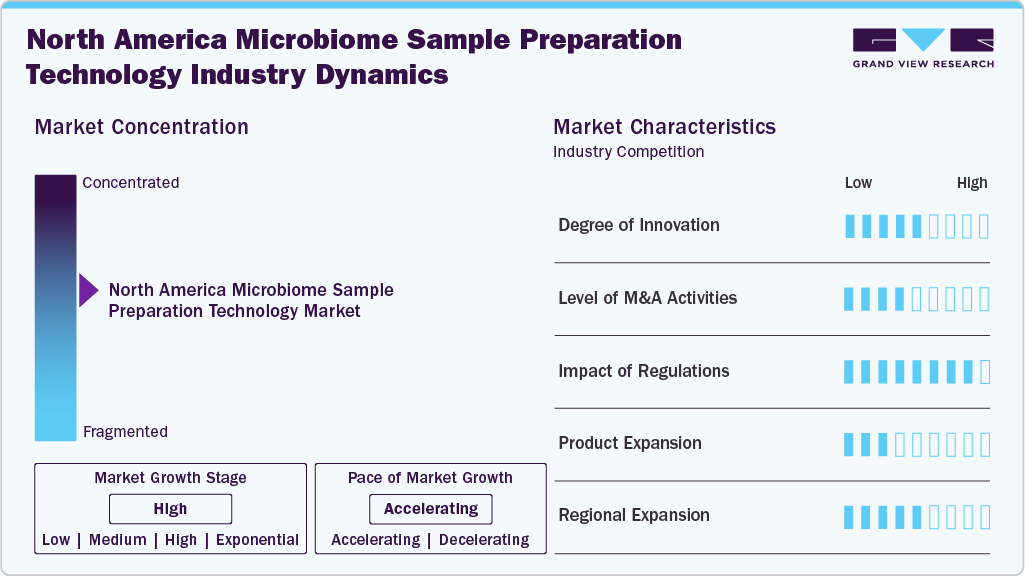 North America Microbiome Sample Preparation Technology Industry Dynamics

GRAND VIEW RESEARCH

Market Concentration

Concentrated

North America Microbiome Sample Preparation Technology Market

Fragmented

Market Growth Stage

High

Low | Medium | High | Exponential

Pace of Market Growth

Accelerating

Accelerating | Decelerating

Market Characteristics

Industry Competition

Low High

Degree of Innovation

Level of M&A Activities

Impact of Regulations

Product Expansion

Regional Expansion